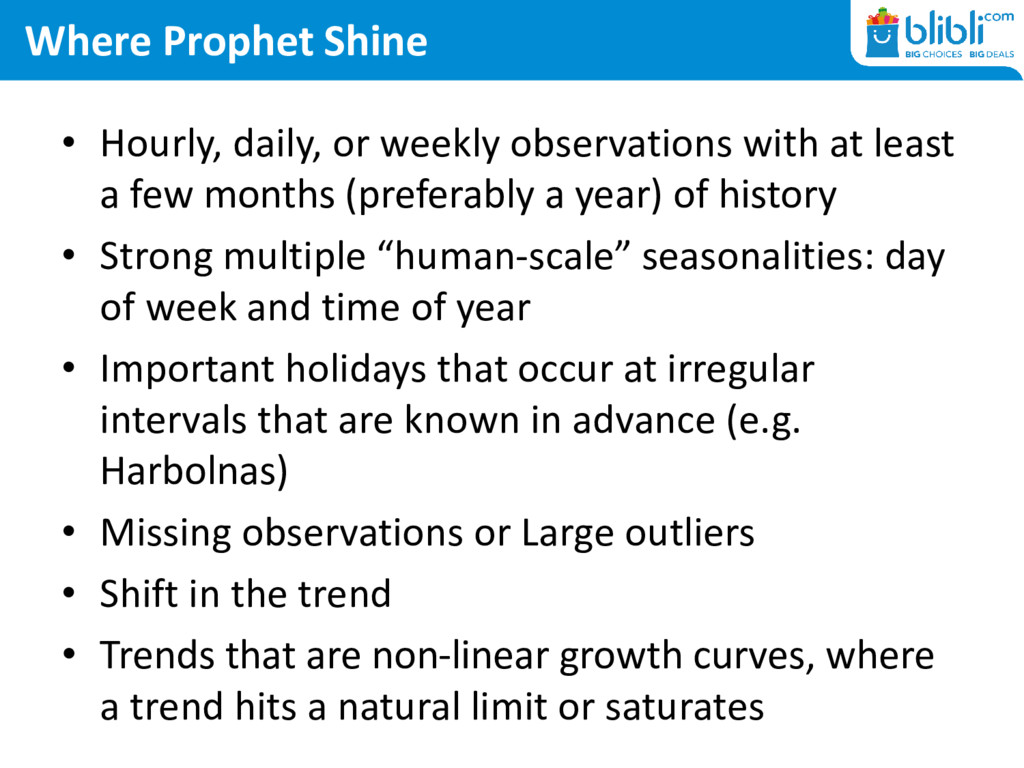 Where Prophet Shine

blibli.com
BIG CHOICES · BIG DEALS

• Hourly, daily, or weekly observations with at least a few months (preferably a year) of history
• Strong multiple “human-scale” seasonalities: day of week and time of year
• Important holidays that occur at irregular intervals that are known in advance (e.g. Harbolnas)
• Missing observations or Large outliers
• Shift in the trend
• Trends that are non-linear growth curves, where a trend hits a natural limit or saturates